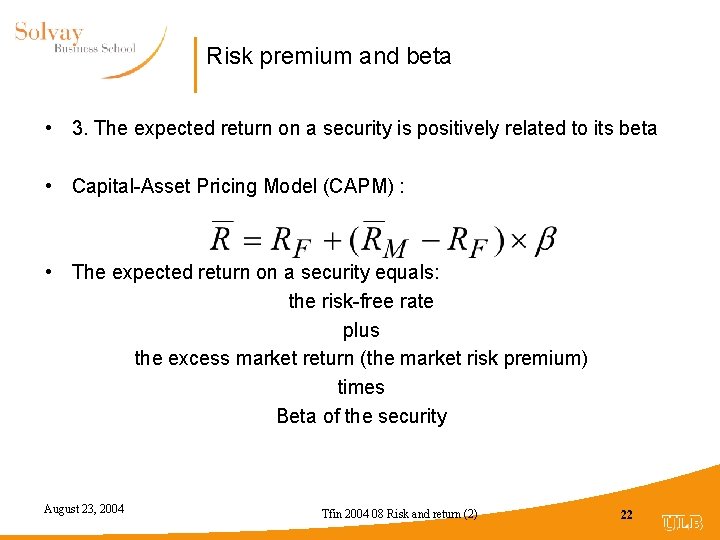 Solvay
Business School

Risk premium and beta

• 3. The expected return on a security is positively related to its beta

• Capital-Asset Pricing Model (CAPM) :

$\overline{R} = R_F + (\overline{R}_M - R_F) \times \beta$

• The expected return on a security equals:

the risk-free rate
plus
the excess market return (the market risk premium)
times
Beta of the security

August 23, 2004

Tfin 2004 08 Risk and return (2)

22

ULB